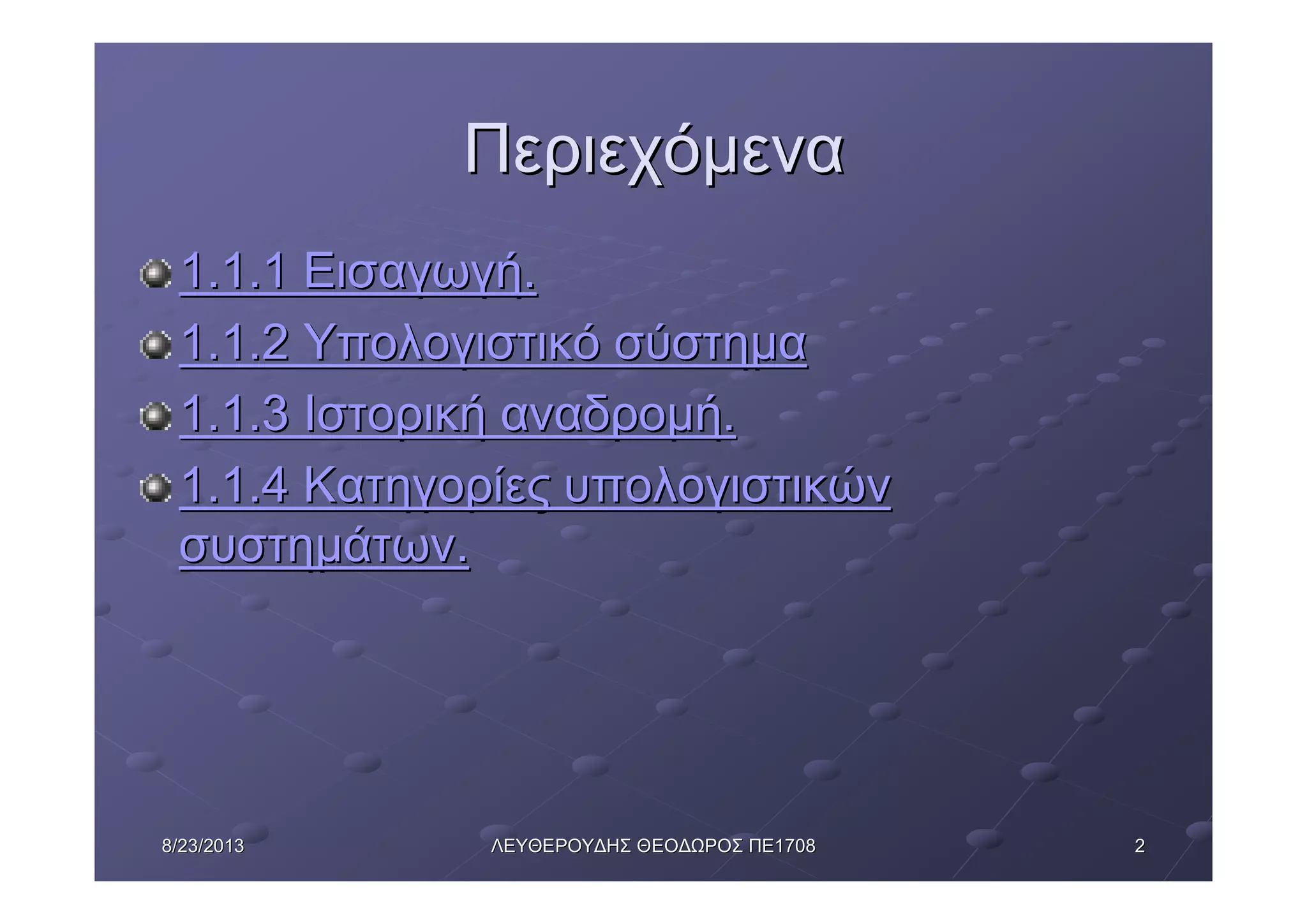 Περιεχόμενα

1.1.1 Εισαγωγή.

1.1.2 Υπολογιστικό σύστημα

1.1.3 Ιστορική αναδρομή.

1.1.4 Κατηγορίες υπολογιστικών συστημάτων.

8/23/2013

ΛΕΥΘΕΡΟΥΔΗΣ ΘΕΟΔΩΡΟΣ ΠΕ1708

2